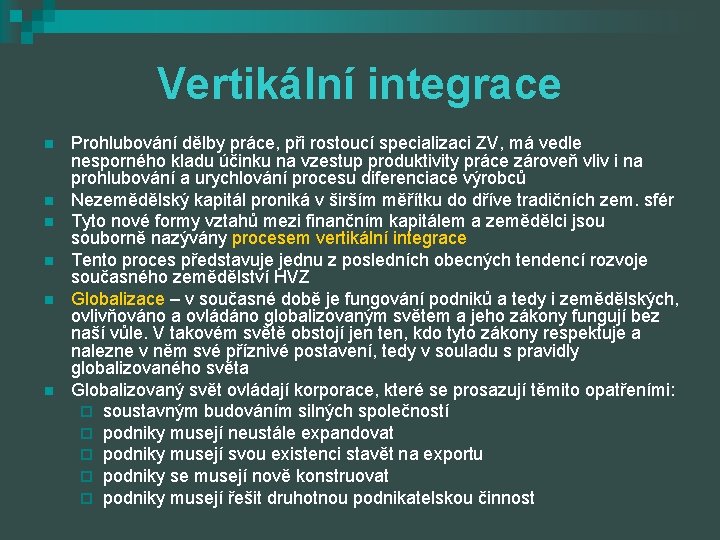 Vertikální integrace

Prohlubování dělby práce, při rostoucí specializaci ZV, má vedle nesporného kladu účinku na vzestup produktivity práce zároveň vliv i na prohlubování a urychlování procesu diferenciace výrobců

Nezemědělský kapitál proniká v širším měřítku do dříve tradičních zem. sfér

Tyto nové formy vztahů mezi finančním kapitálem a zemědělci jsou souborně nazývány procesem vertikální integrace

Tento proces představuje jednu z posledních obecných tendencí rozvoje současného zemědělství HVZ

Globalizace – v současné době je fungování podniků a tedy i zemědělských, ovlivňováno a ovládáno globalizovaným světem a jeho zákony fungují bez naší vůle. V takovém světě obstojí jen ten, kdo tyto zákony respektuje a nalezne v něm své příznivé postavení, tedy v souladu s pravidly globalizovaného světa

Globalizovaný svět ovládají korporace, které se prosazují těmito opatřeními:
soustavným budováním silných společností
podniky musejí neustále expandovat
podniky musejí svou existenci stavět na exportu
podniky se musejí nově konstruovat
podniky musejí řešit druhotnou podnikatelskou činnost